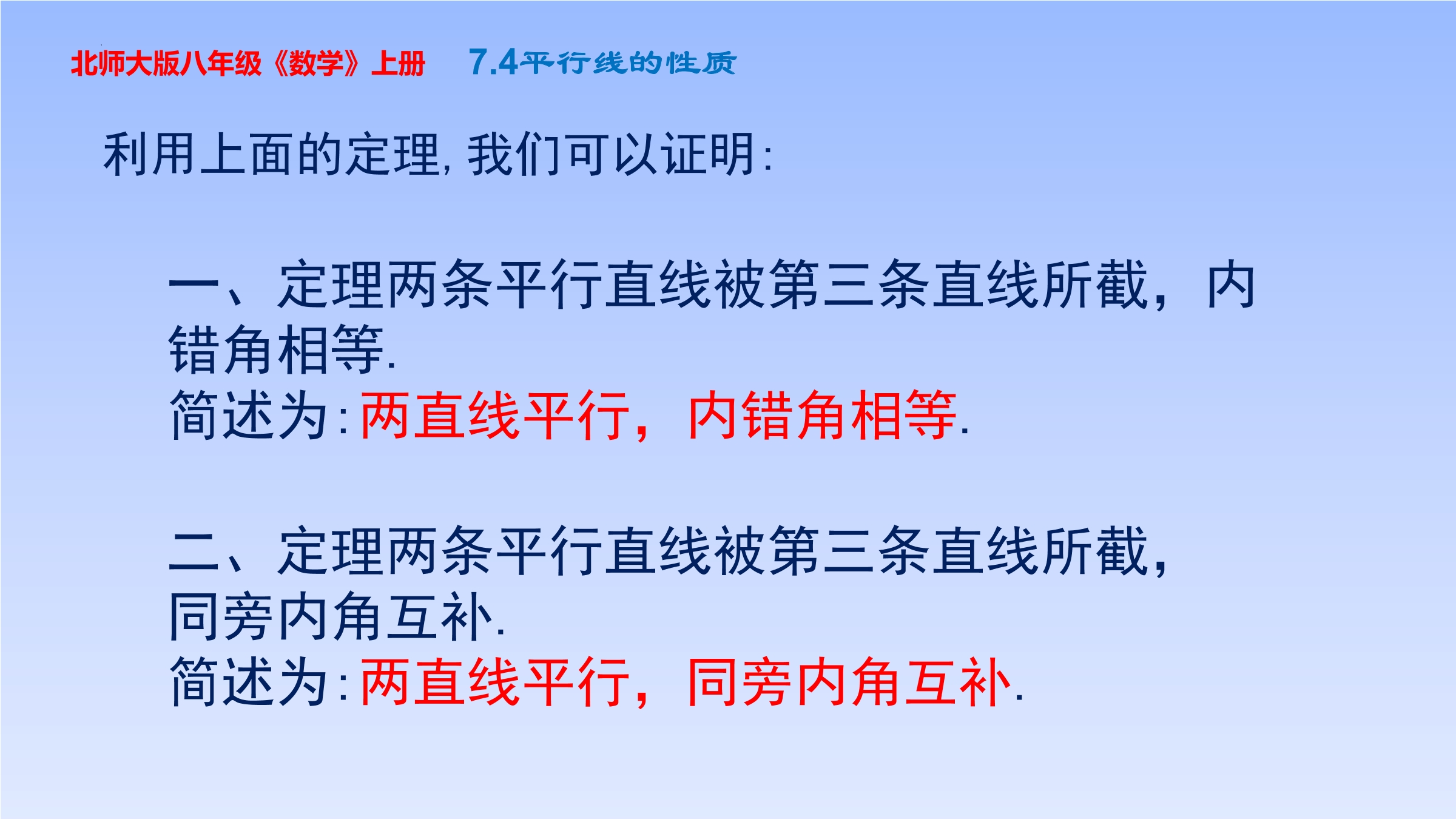 北师大版八年级《数学》上册 7.4平行线的性质

利用上面的定理,我们可以证明:

一、定理两条平行直线被第三条直线所截，内错角相等.
简述为:两直线平行，内错角相等.

二、定理两条平行直线被第三条直线所截，同旁内角互补.
简述为:两直线平行，同旁内角互补.